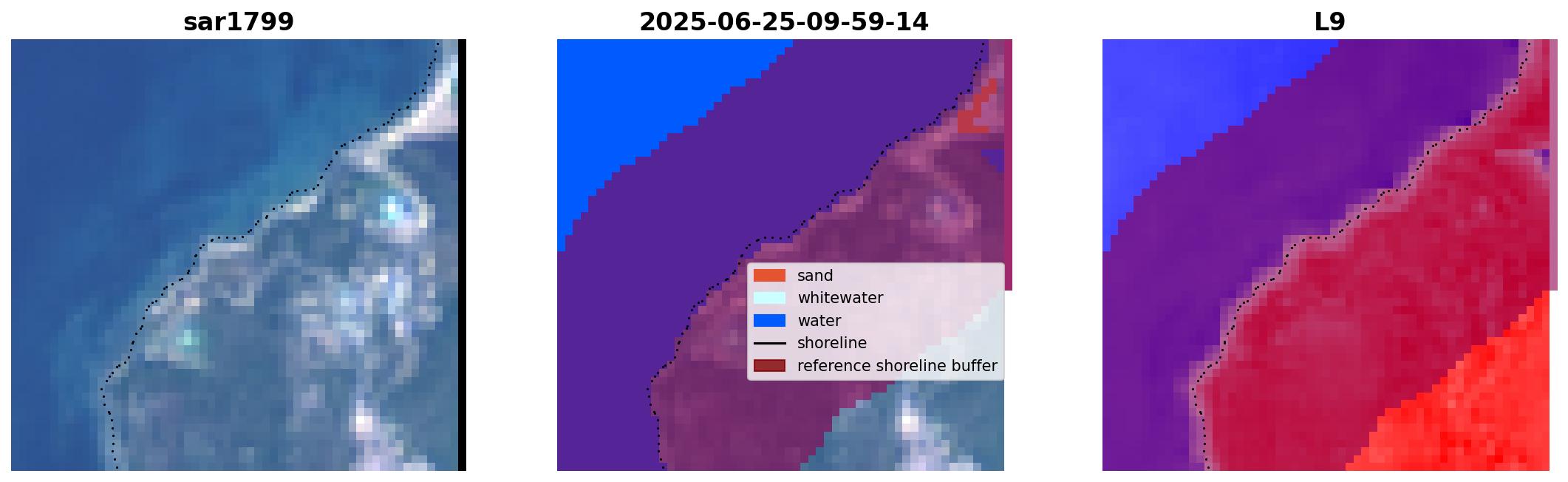 sar1799

2025-06-25-09-59-14

sand
whitewater
water
shoreline
reference shoreline buffer

L9